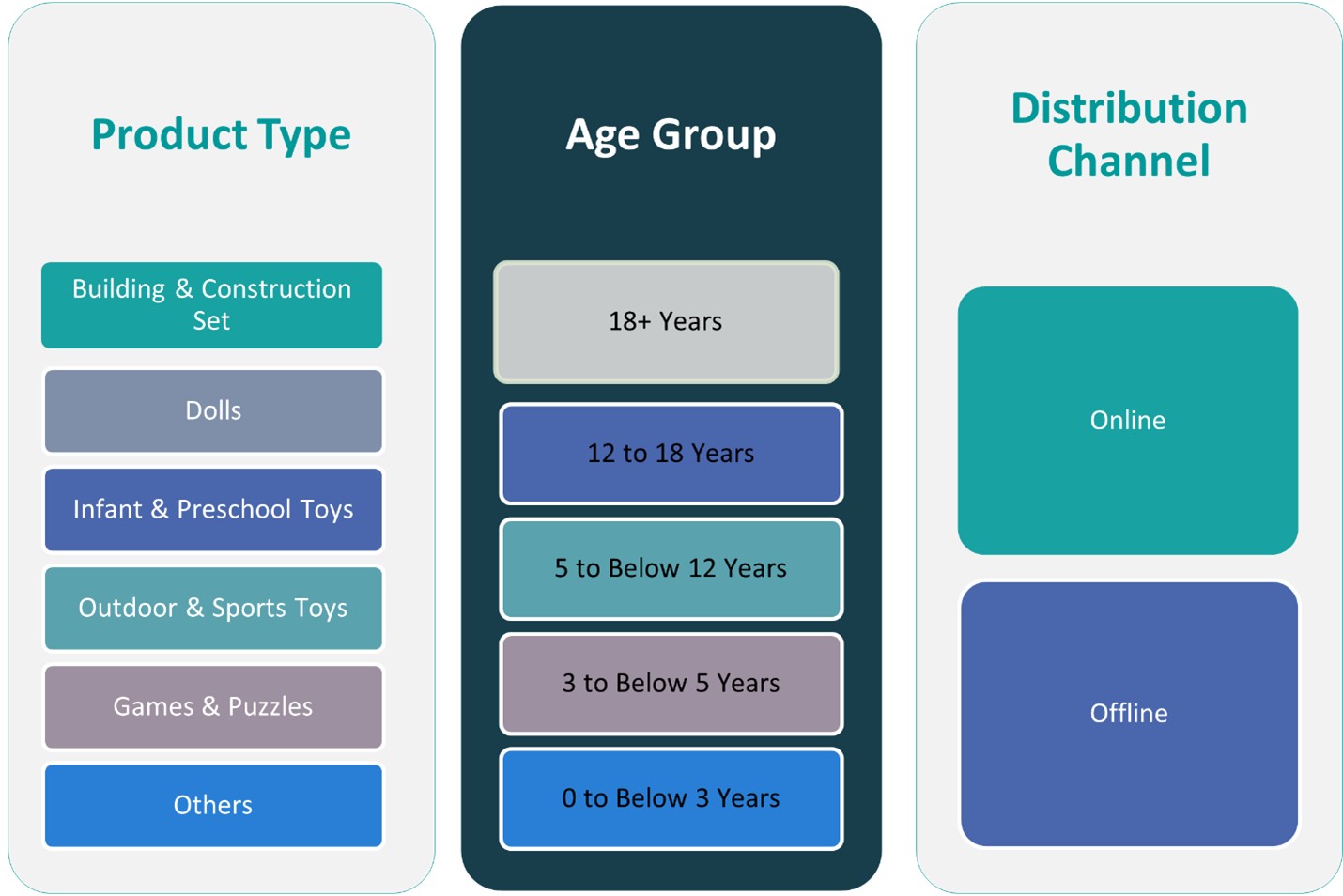 Product Type

Building & Construction Set

Dolls

Infant & Preschool Toys

Outdoor & Sports Toys

Games & Puzzles

Others

Age Group

18+ Years

12 to 18 Years

5 to Below 12 Years

3 to Below 5 Years

0 to Below 3 Years

Distribution Channel

Online

Offline